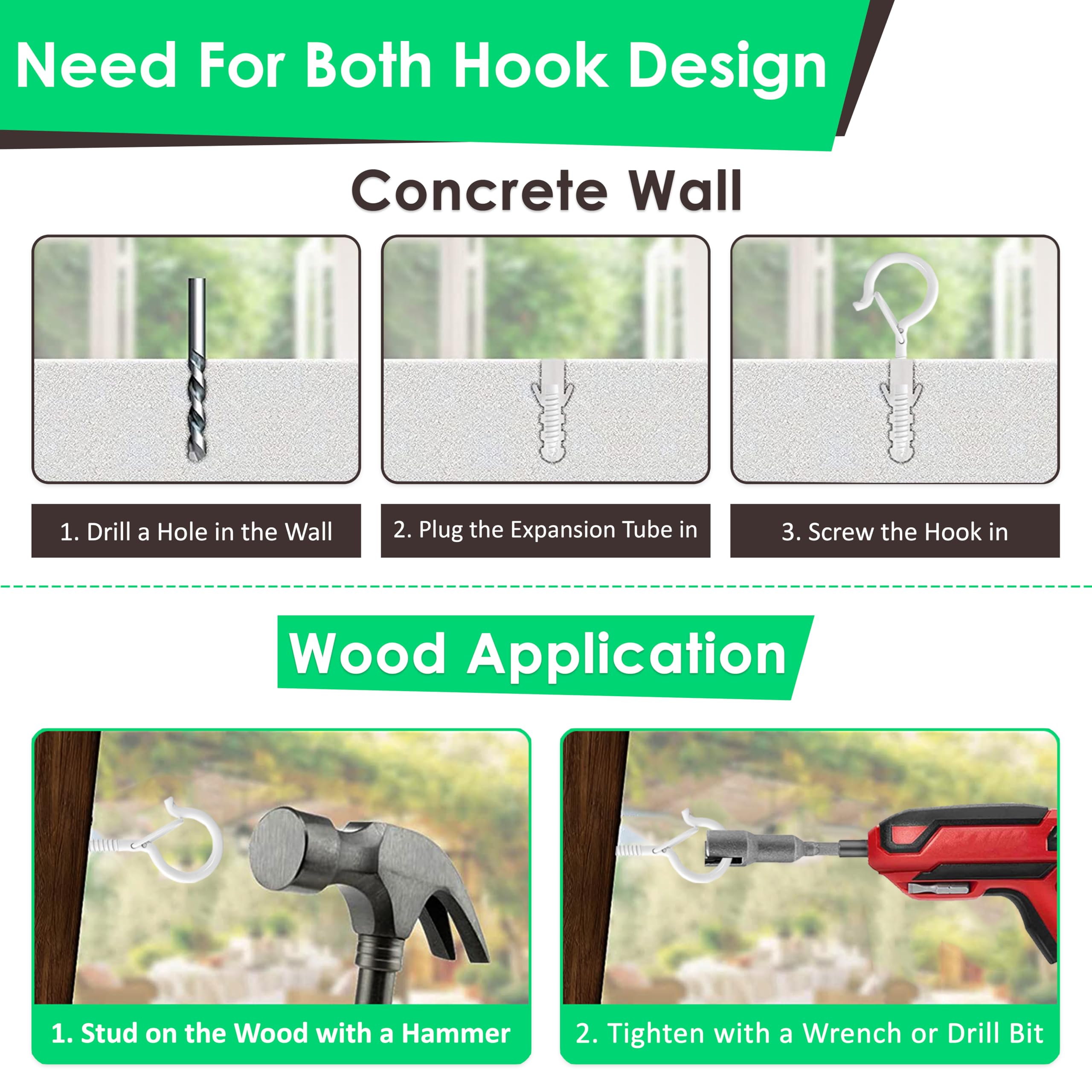 Need For Both Hook Design

Concrete Wall

1. Drill a Hole in the Wall

2. Plug the Expansion Tube in

3. Screw the Hook in

Wood Application

1. Stud on the Wood with a Hammer

2. Tighten with a Wrench or Drill Bit